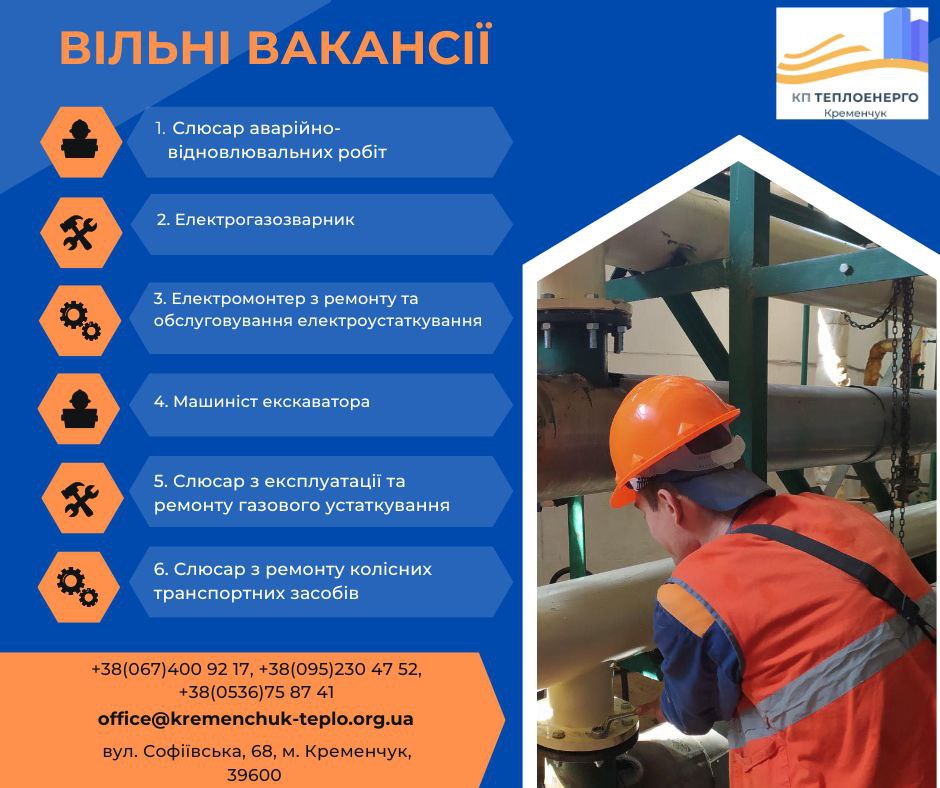 ВІЛЬНІ ВАКАНСІЇ

КП ТЕПЛОЕНЕРГО
Кременчук

1. Слюсар аварійно-відновлювальних робіт

2. Електрогазозварник

3. Електромонтер з ремонту та обслуговування електроустаткування

4. Машиніст екскаватора

5. Слюсар з експлуатації та ремонту газового устаткування

6. Слюсар з ремонту колісних транспортних засобів

+38(067)400 92 17, +38(095)230 47 52, +38(0536)75 87 41
office@kremenchuk-teplo.org.ua
вул. Софіївська, 68, м. Кременчук, 39600